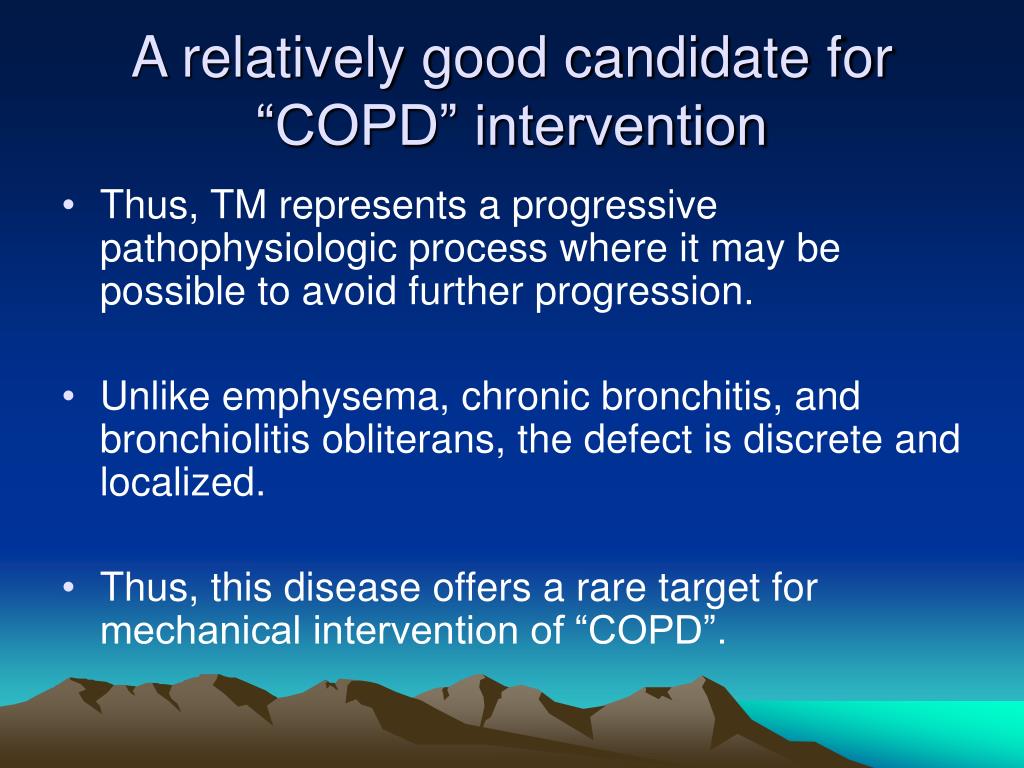 A relatively good candidate for “COPD” intervention

• Thus, TM represents a progressive pathophysiologic process where it may be possible to avoid further progression.

• Unlike emphysema, chronic bronchitis, and bronchiolitis obliterans, the defect is discrete and localized.

• Thus, this disease offers a rare target for mechanical intervention of “COPD”.